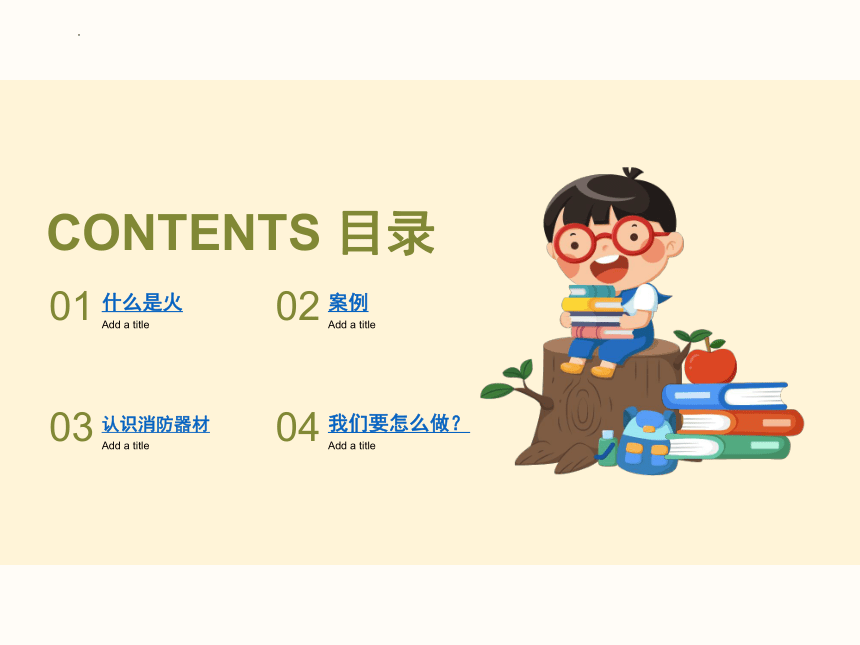 CONTENTS 目录

01 什么是火
Add a title

02 案例
Add a title

03 认识消防器材
Add a title

04 我们要怎么做？
Add a title